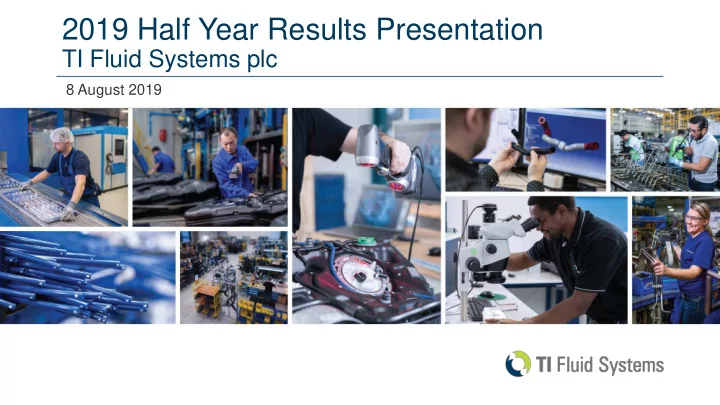 2019 Half Year Results Presentation
TI Fluid Systems plc

8 August 2019

TI Fluid Systems